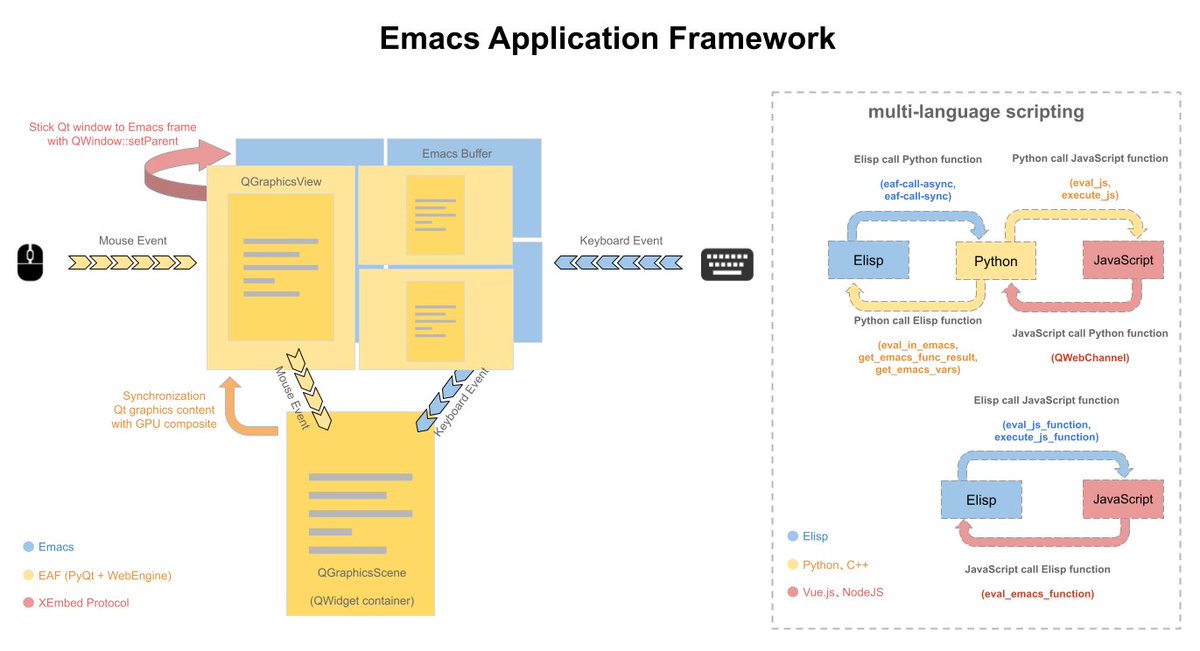 Emacs Application Framework

Stick Qt window to Emacs frame with QWindow::setParent

Emacs Buffer

QGraphicsView

Mouse Event

Keyboard Event

Mouse Event

Keyboard Event

Synchronization Qt graphics content with GPU composite

QGraphicsScene

(QWidget container)

Emacs

EAF (PyQt + WebEngine)

XEmbed Protocol

multi-language scripting

Elisp call Python function

(eaf-call-async, eaf-call-sync)

Python call JavaScript function

(eval_js, execute_js)

Elisp

Python

JavaScript

Python call Elisp function

(eval_in_emacs, get_emacs_func_result, get_emacs_vars)

JavaScript call Python function

(QWebChannel)

Elisp call JavaScript function

(eval_js_function, execute_js_function)

Elisp

JavaScript

JavaScript call Elisp function

(eval_emacs_function)

Elisp

Python、C++

Vue.js、NodeJS